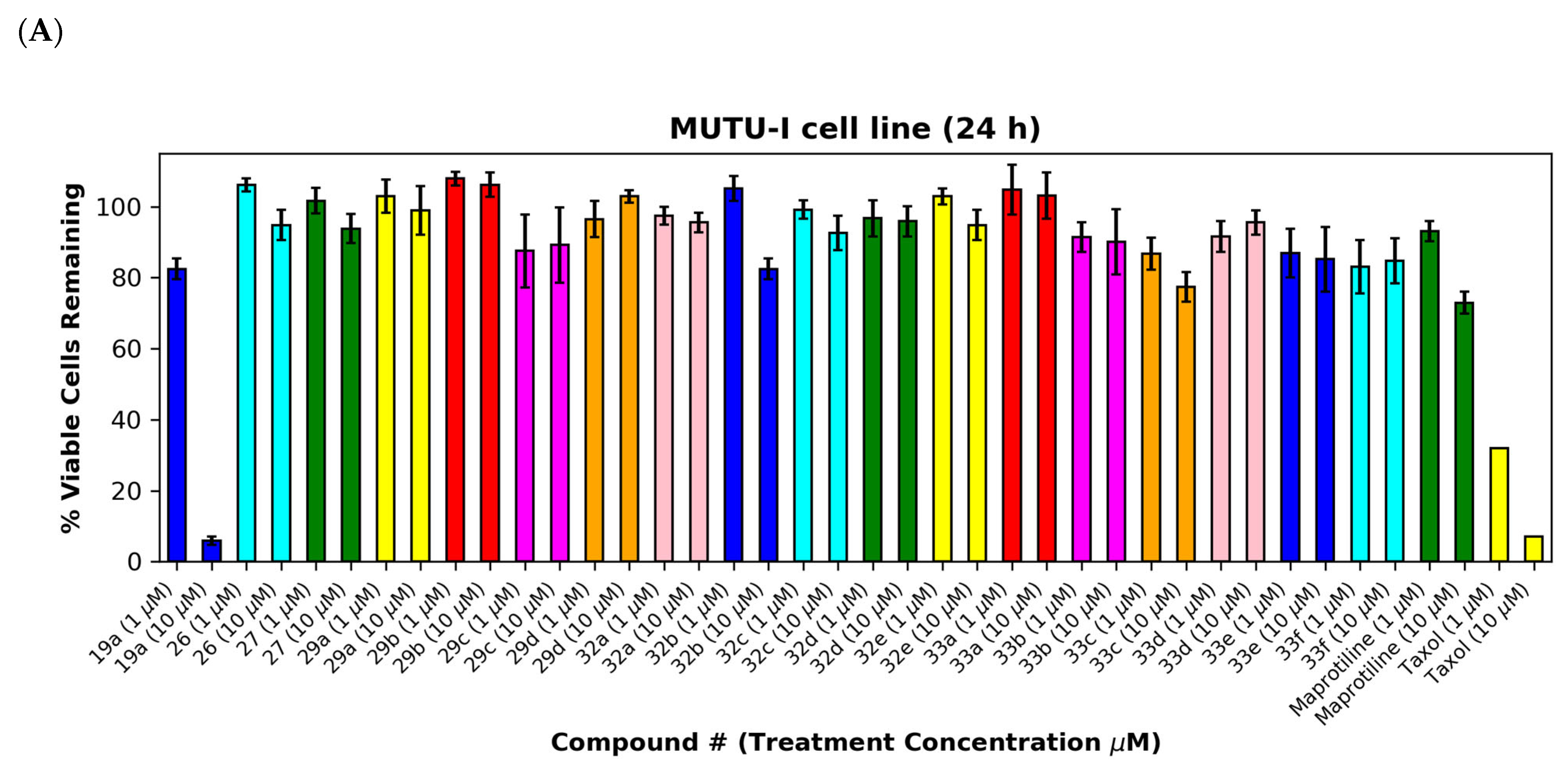 (A)

MUTU-I cell line (24 h)

% Viable Cells Remaining

100
80
60
40
20
0

19a (1 μM)
19a (10 μM)
26 (1 μM)
26 (10 μM)
27 (1 μM)
27 (10 μM)
29a (1 μM)
29a (10 μM)
29b (1 μM)
29b (10 μM)
29c (1 μM)
29c (10 μM)
29d (1 μM)
29d (10 μM)
32a (1 μM)
32a (10 μM)
32b (1 μM)
32b (10 μM)
32c (1 μM)
32c (10 μM)
32d (1 μM)
32d (10 μM)
32e (1 μM)
32e (10 μM)
33a (1 μM)
33a (10 μM)
33b (1 μM)
33b (10 μM)
33c (1 μM)
33c (10 μM)
33d (1 μM)
33d (10 μM)
33e (1 μM)
33e (10 μM)
33f (1 μM)
33f (10 μM)
Maprotiline (1 μM)
Maprotiline (10 μM)
Taxol (1 μM)
Taxol (10 μM)

Compound # (Treatment Concentration μM)